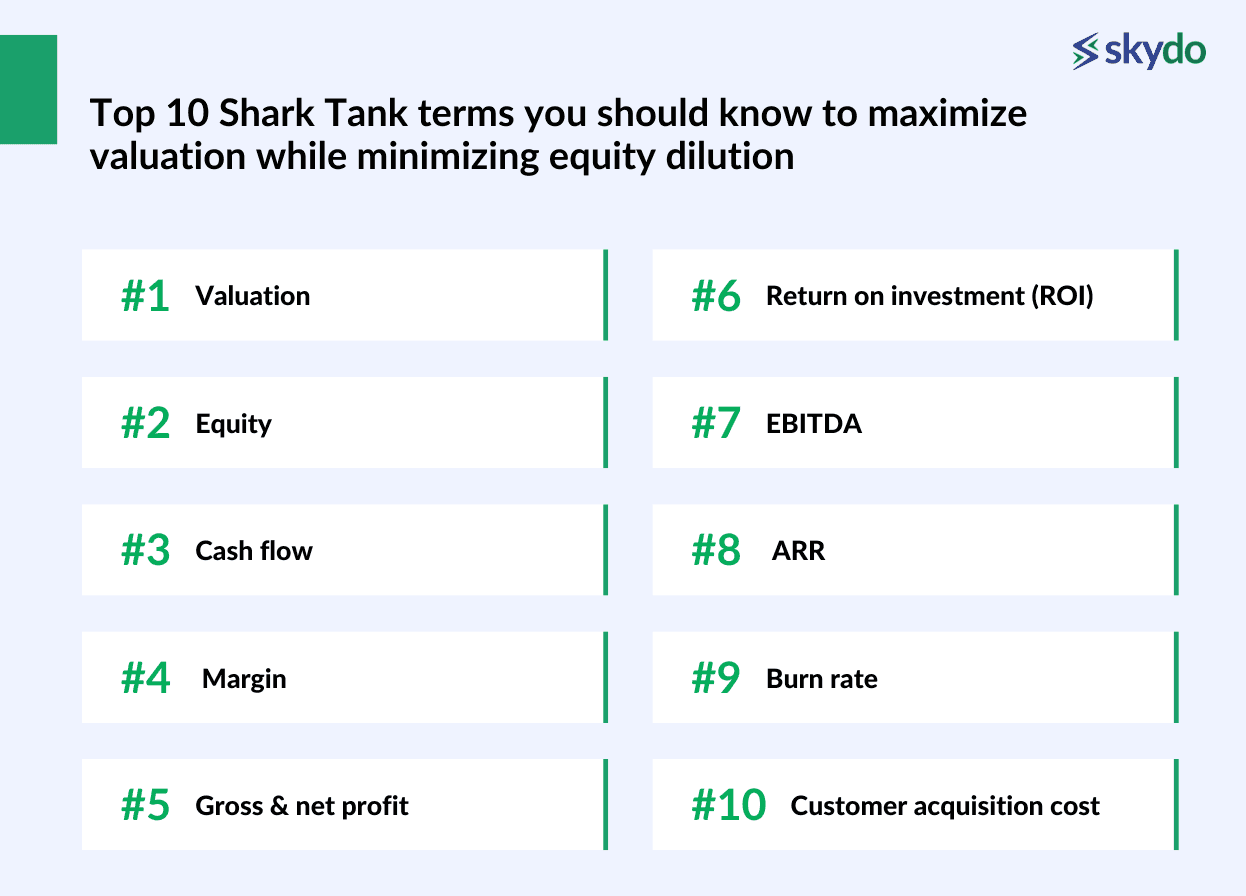 skydo

Top 10 Shark Tank terms you should know to maximize valuation while minimizing equity dilution

#1 Valuation

#2 Equity

#3 Cash flow

#4 Margin

#5 Gross & net profit

#6 Return on investment (ROI)

#7 EBITDA

#8 ARR

#9 Burn rate

#10 Customer acquisition cost